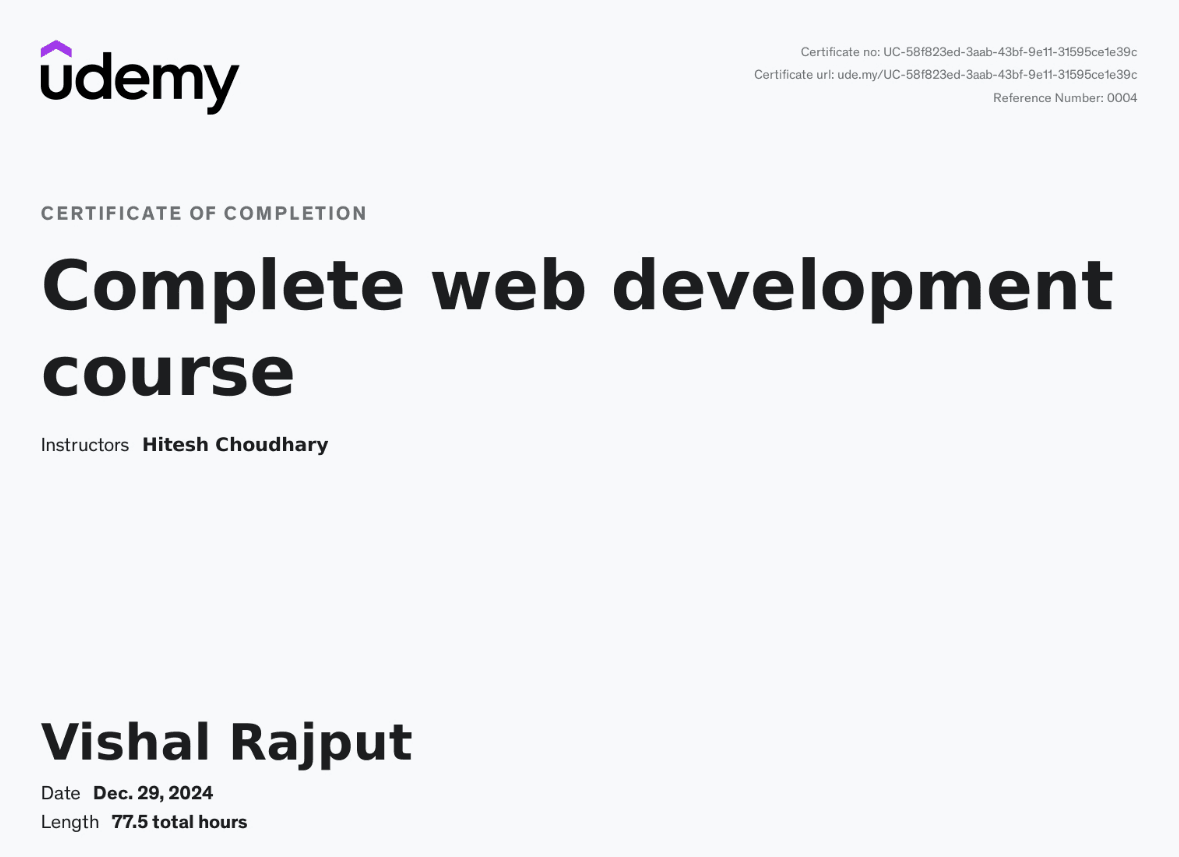 udemy

Certificate no: UC-58f823ed-3aab-43bf-9e11-31595ce1e39c
Certificate url: ude.my/UC-58f823ed-3aab-43bf-9e11-31595ce1e39c
Reference Number: 0004

CERTIFICATE OF COMPLETION

Complete web development course

Instructors Hitesh Choudhary

Vishal Rajput

Date Dec. 29, 2024
Length 77.5 total hours